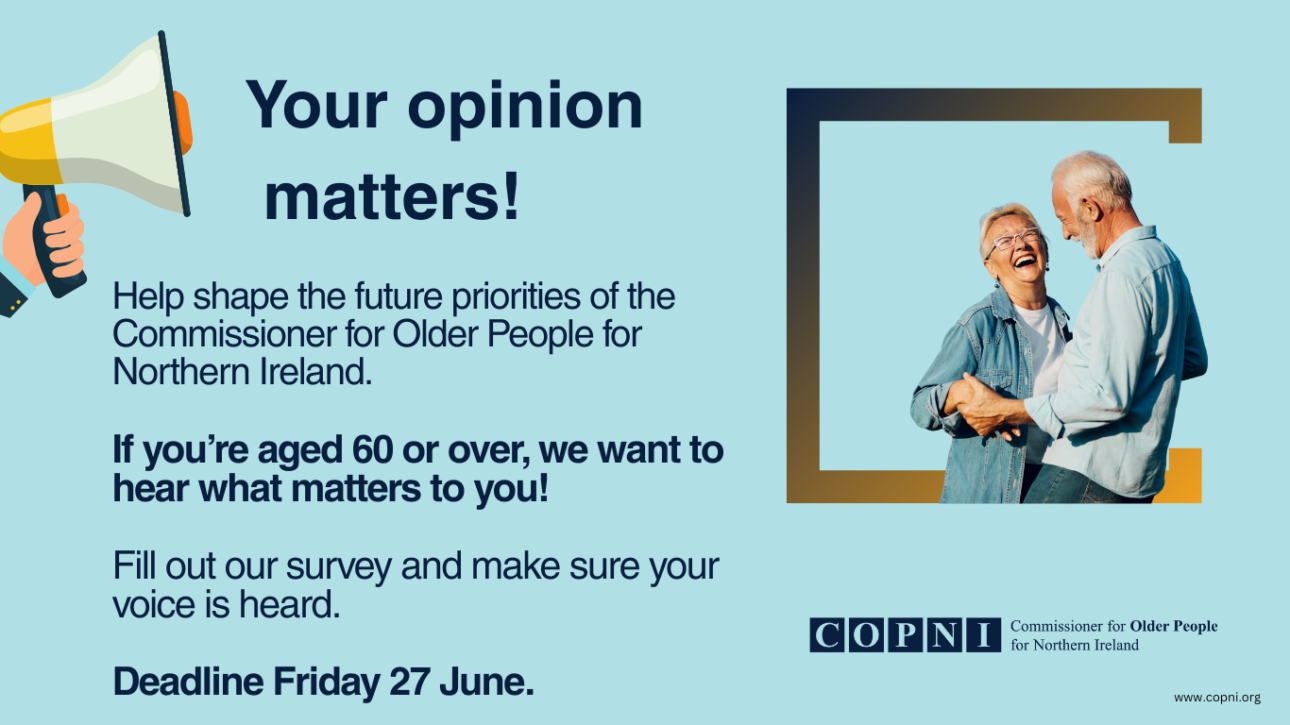 Your opinion matters!

Help shape the future priorities of the Commissioner for Older People for Northern Ireland.

If you're aged 60 or over, we want to hear what matters to you!

Fill out our survey and make sure your voice is heard.

Deadline Friday 27 June.

COPNI Commissioner for Older People for Northern Ireland

www.copni.org